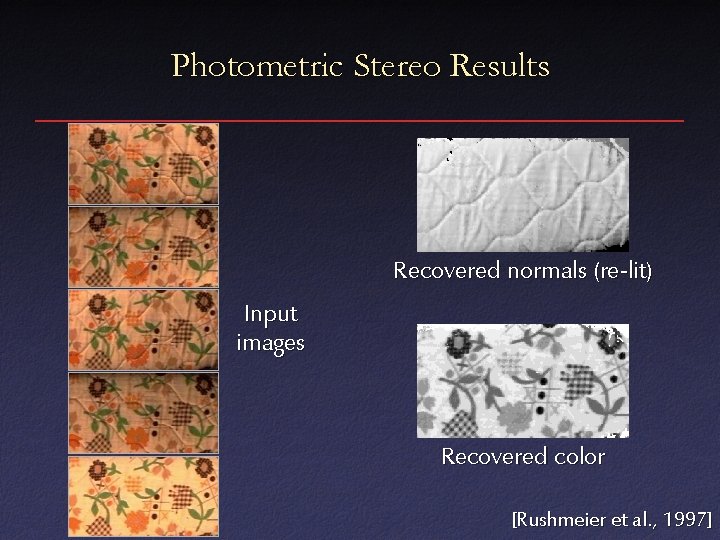 Photometric Stereo Results

Input images

Recovered normals (re-lit)

Recovered color

[Rushmeier et al., 1997]